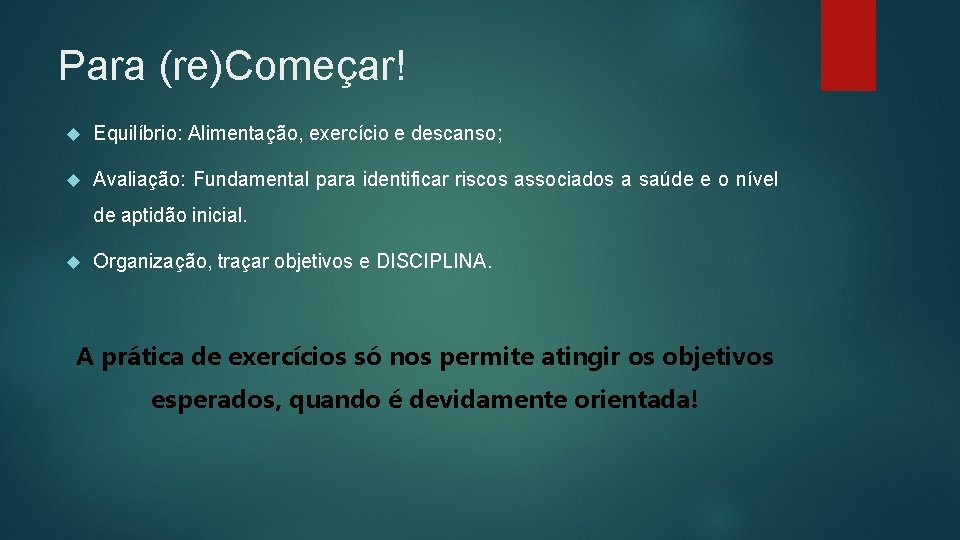 Para (re)Começar!

Equilíbrio: Alimentação, exercício e descanso;

Avaliação: Fundamental para identificar riscos associados a saúde e o nível de aptidão inicial.

Organização, traçar objetivos e DISCIPLINA.

A prática de exercícios só nos permite atingir os objetivos esperados, quando é devidamente orientada!